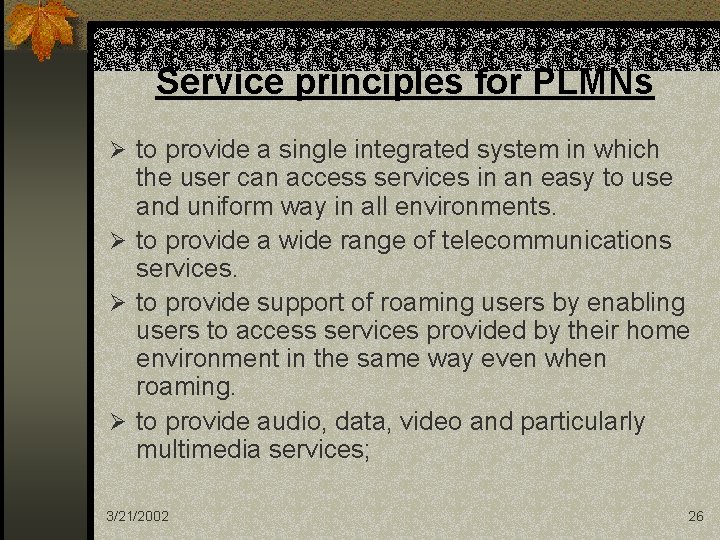 Service principles for PLMNs

➢ to provide a single integrated system in which the user can access services in an easy to use and uniform way in all environments.

➢ to provide a wide range of telecommunications services.

➢ to provide support of roaming users by enabling users to access services provided by their home environment in the same way even when roaming.

➢ to provide audio, data, video and particularly multimedia services;

3/21/2002

26